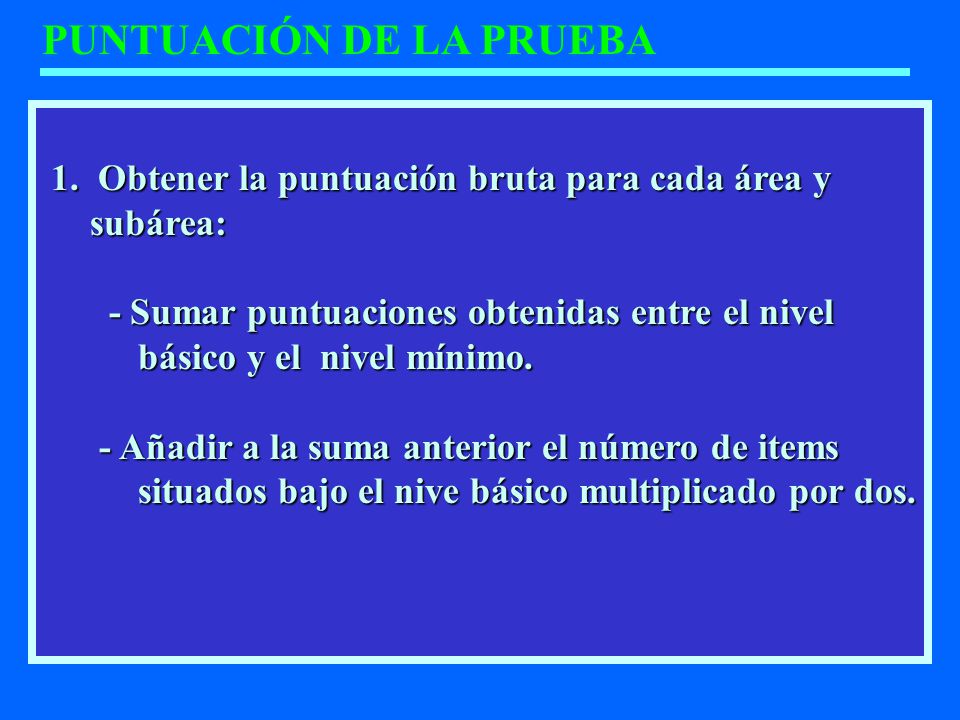 PUNTUACIÓN DE LA PRUEBA

1. Obtener la puntuación bruta para cada área y subárea:

- Sumar puntuaciones obtenidas entre el nivel básico y el nivel mínimo.

- Añadir a la suma anterior el número de items situados bajo el nive básico multiplicado por dos.